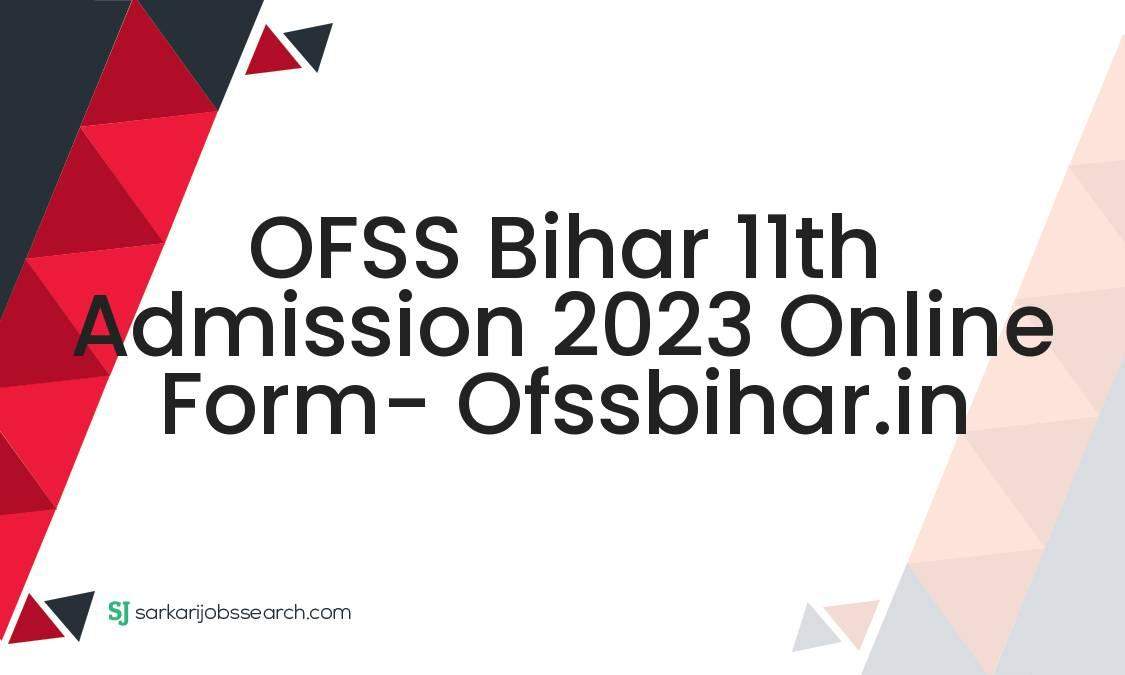 OFSS Bihar 11th Admission 2023 Online Form- Ofssbihar.in

SJ sarkarijobssearch.com